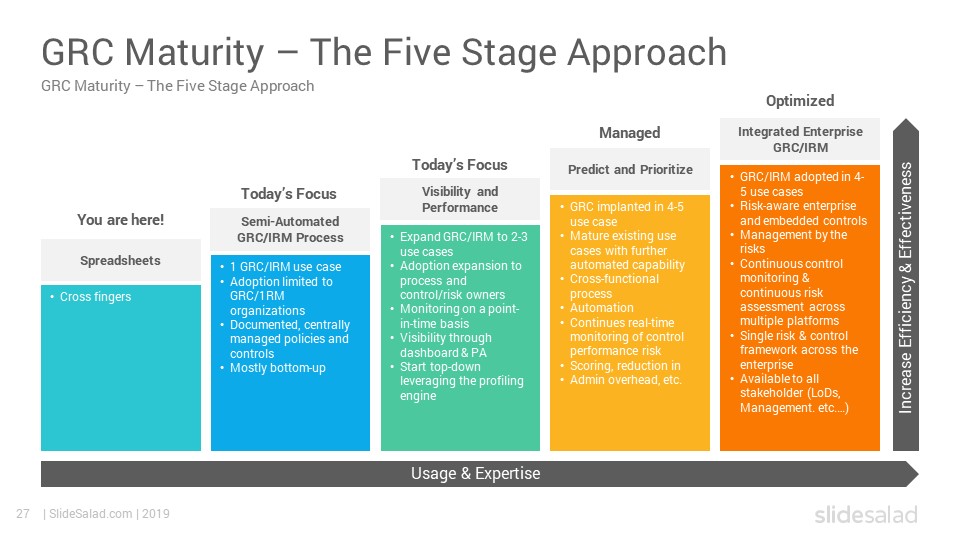 GRC Maturity – The Five Stage Approach

GRC Maturity – The Five Stage Approach

You are here!

Spreadsheets

• Cross fingers

Today's Focus

Semi-Automated GRC/IRM Process

• 1 GRC/IRM use case
• Adoption limited to GRC/1RM organizations
• Documented, centrally managed policies and controls
• Mostly bottom-up

Today's Focus

Visibility and Performance

• Expand GRC/IRM to 2-3 use cases
• Adoption expansion to process and control/risk owners
• Monitoring on a point-in-time basis
• Visibility through dashboard & PA
• Start top-down leveraging the profiling engine

Managed

Predict and Prioritize

• GRC implanted in 4-5 use case
• Mature existing use cases with further automated capability
• Cross-functional process
• Automation
• Continues real-time monitoring of control performance risk
• Scoring, reduction in
• Admin overhead, etc.

Optimized

Integrated Enterprise GRC/IRM

• GRC/IRM adopted in 4-5 use cases
• Risk-aware enterprise and embedded controls
• Management by the risks
• Continuous control monitoring & continuous risk assessment across multiple platforms
• Single risk & control framework across the enterprise
• Available to all stakeholder (LoDs, Management. etc...)

Increase Efficiency & Effectiveness

Usage & Expertise

27 | SlideSalad.com | 2019

slidesalad